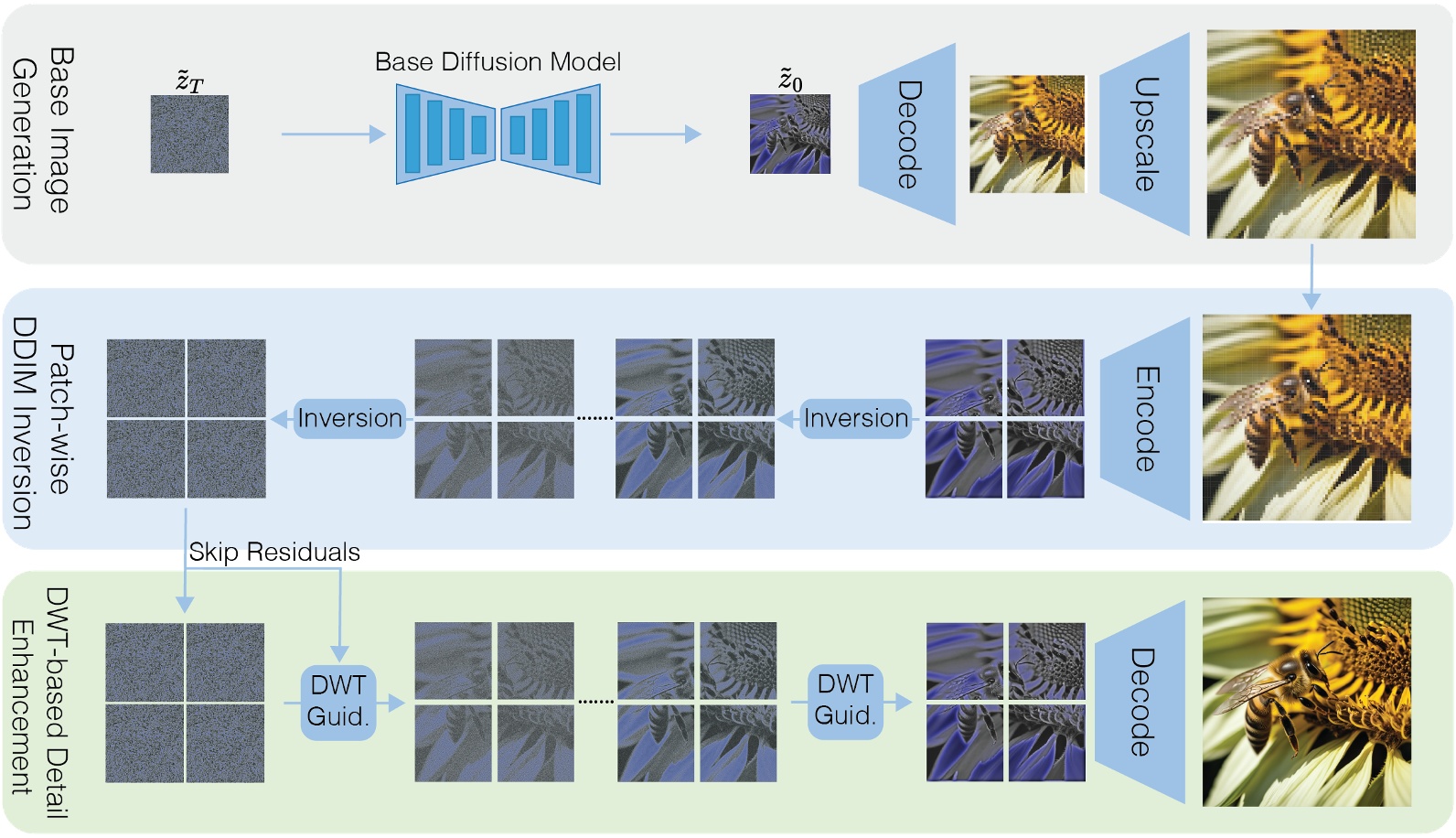 Base Image Generation

$\tilde{z}_T$

Base Diffusion Model

$\tilde{z}_0$

Decode

Upscale

Patch-wise DDIM Inversion

Inversion

.......

Inversion

Encode

Skip Residuals

DWT-based Detail Enhancement

DWT Guid.

.......

DWT Guid.

Decode